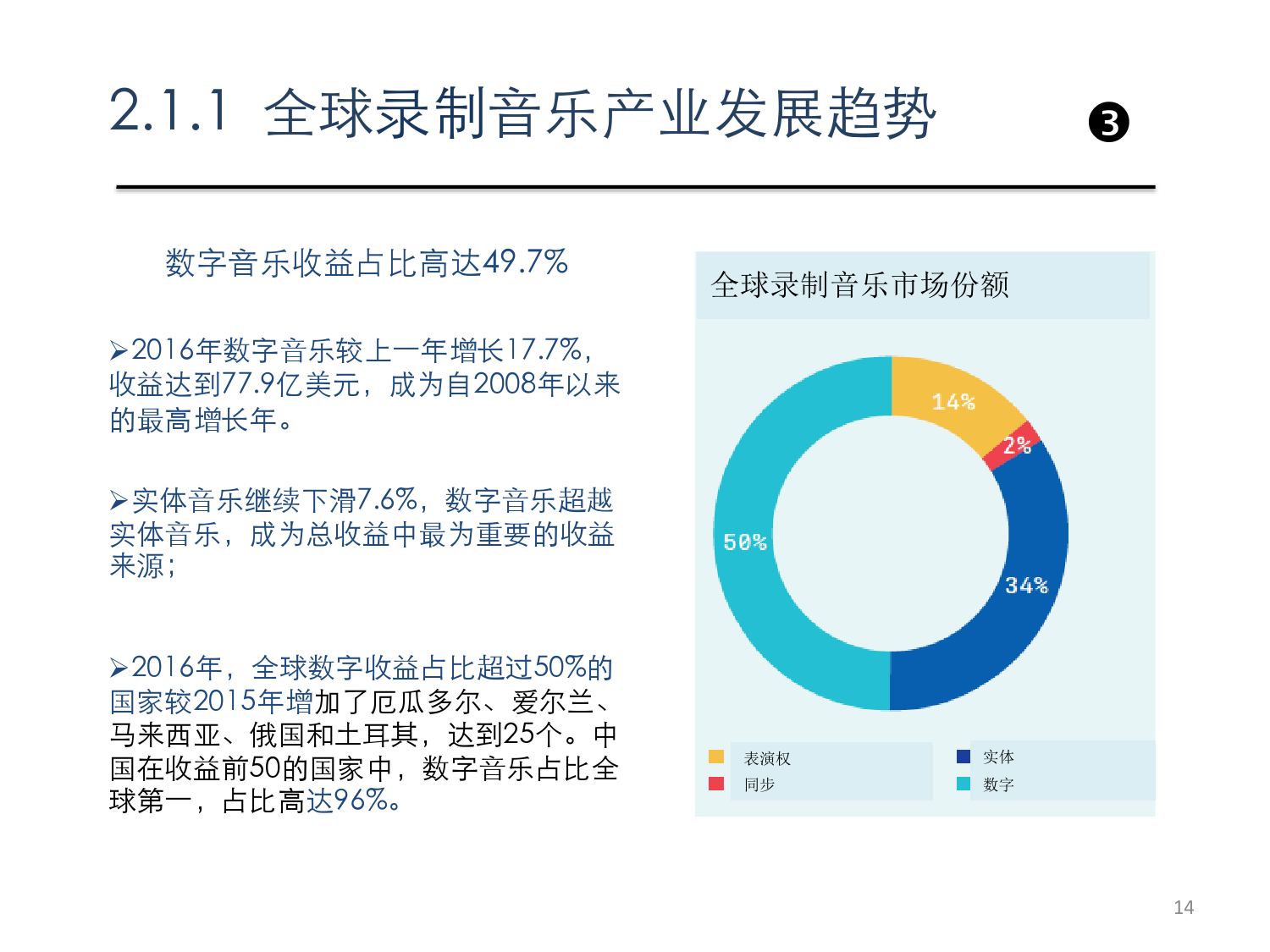 2.1.1 全球录制音乐产业发展趋势 ❸

数字音乐收益占比高达49.7%

➢2016年数字音乐较上一年增长17.7%，收益达到77.9亿美元，成为自2008年以来的最高增长年。

➢实体音乐继续下滑7.6%，数字音乐超越实体音乐，成为总收益中最为重要的收益来源；

➢2016年，全球数字收益占比超过50%的国家较2015年增加了厄瓜多尔、爱尔兰、马来西亚、俄国和土耳其，达到25个。中国在收益前50的国家中，数字音乐占比全球第一，占比高达96%。

全球录制音乐市场份额

14%
2%
34%
50%

表演权
同步
实体
数字

14